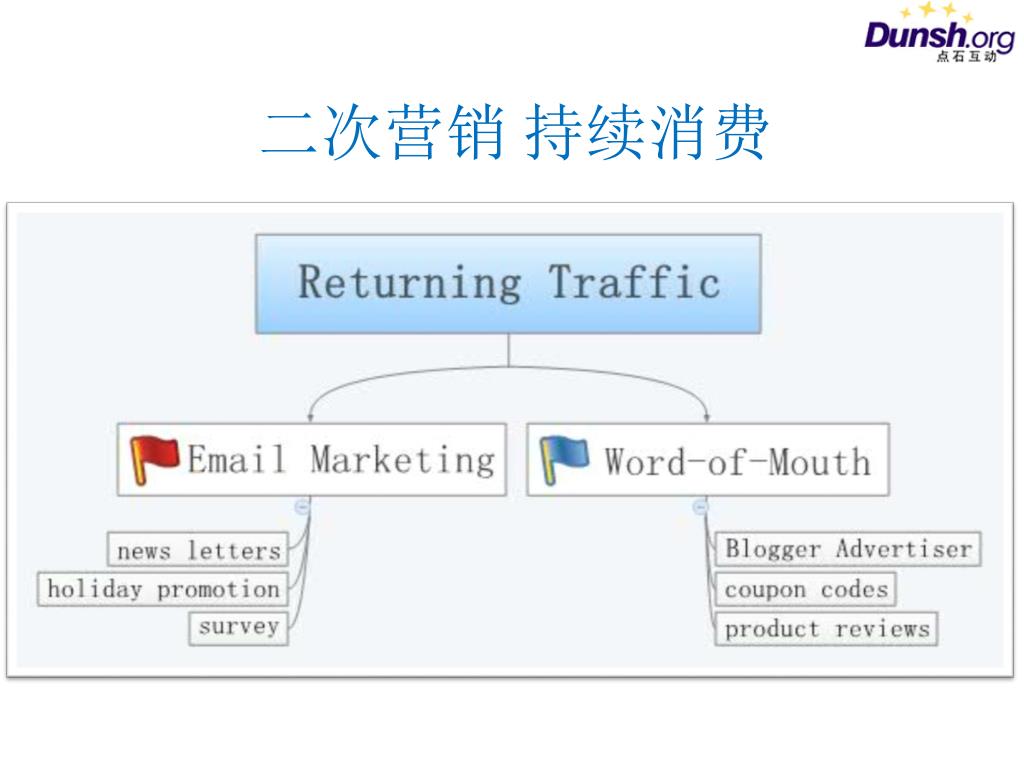 Dunsh.org
点石互动

二次营销 持续消费

Returning Traffic

Email Marketing

news letters
holiday promotion
survey

Word-of-Mouth

Blogger Advertiser
coupon codes
product reviews